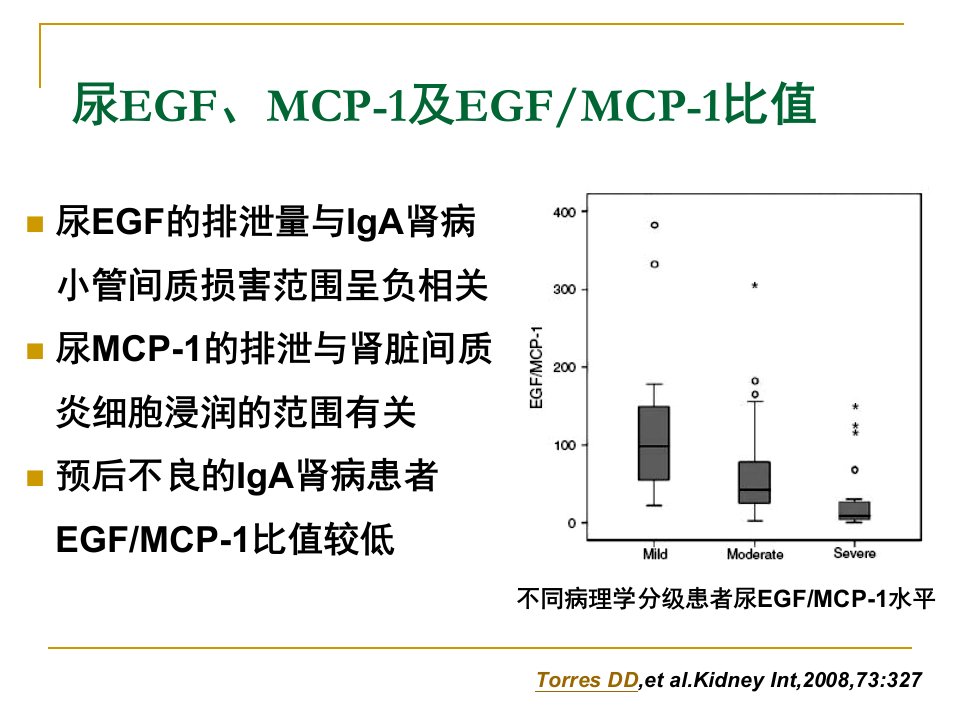 尿EGF、MCP-1及EGF/MCP-1比值

尿EGF的排泄量与IgA肾病小管间质损害范围呈负相关

尿MCP-1的排泄与肾脏间质炎细胞浸润的范围有关

预后不良的IgA肾病患者EGF/MCP-1比值较低

400
300
200
100
0
EGF/MCP-1
Mild
Moderate
Severe

不同病理学分级患者尿EGF/MCP-1水平

Torres DD,et al.Kidney Int,2008,73:327